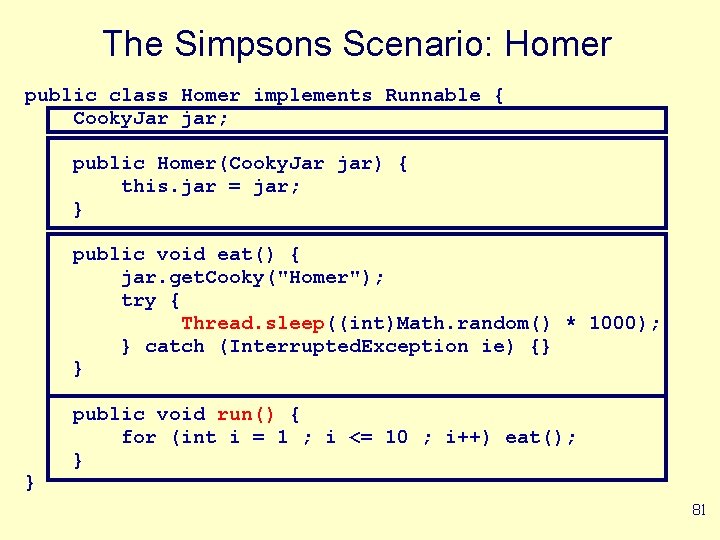 The Simpsons Scenario: Homer

public class Homer implements Runnable {
    CookyJar jar;

    public Homer(CookyJar jar) {
        this.jar = jar;
    }

    public void eat() {
        jar.getCooky("Homer");
        try {
            Thread.sleep((int)Math.random() * 1000);
        } catch (InterruptedException ie) {}
    }

    public void run() {
        for (int i = 1 ; i <= 10 ; i++) eat();
    }
}

81